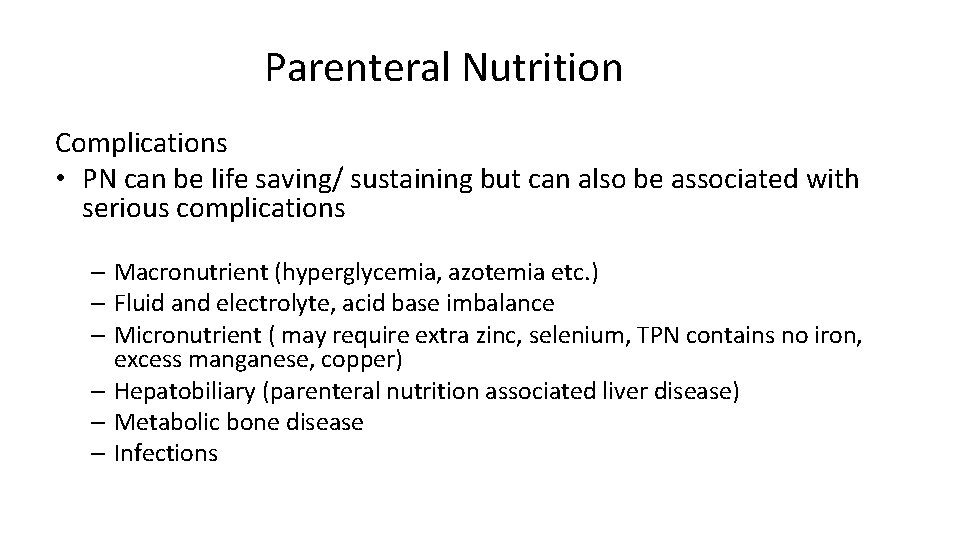 Parenteral Nutrition

Complications

• PN can be life saving/ sustaining but can also be associated with serious complications

– Macronutrient (hyperglycemia, azotemia etc.)
– Fluid and electrolyte, acid base imbalance
– Micronutrient ( may require extra zinc, selenium, TPN contains no iron, excess manganese, copper)
– Hepatobiliary (parenteral nutrition associated liver disease)
– Metabolic bone disease
– Infections